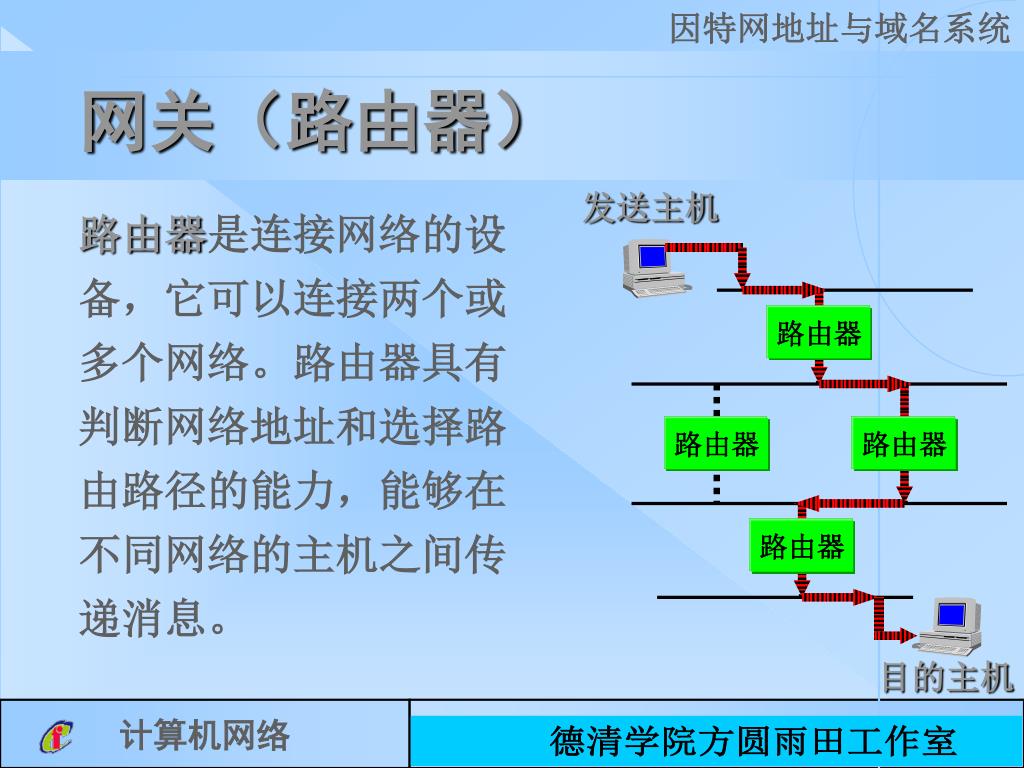 因特网地址与域名系统

网关（路由器）

路由器是连接网络的设备，它可以连接两个或多个网络。路由器具有判断网络地址和选择路由路径的能力，能够在不同网络的主机之间传递消息。

发送主机

路由器

路由器

路由器

路由器

目的主机

计算机网络

德清学院方圆雨田工作室